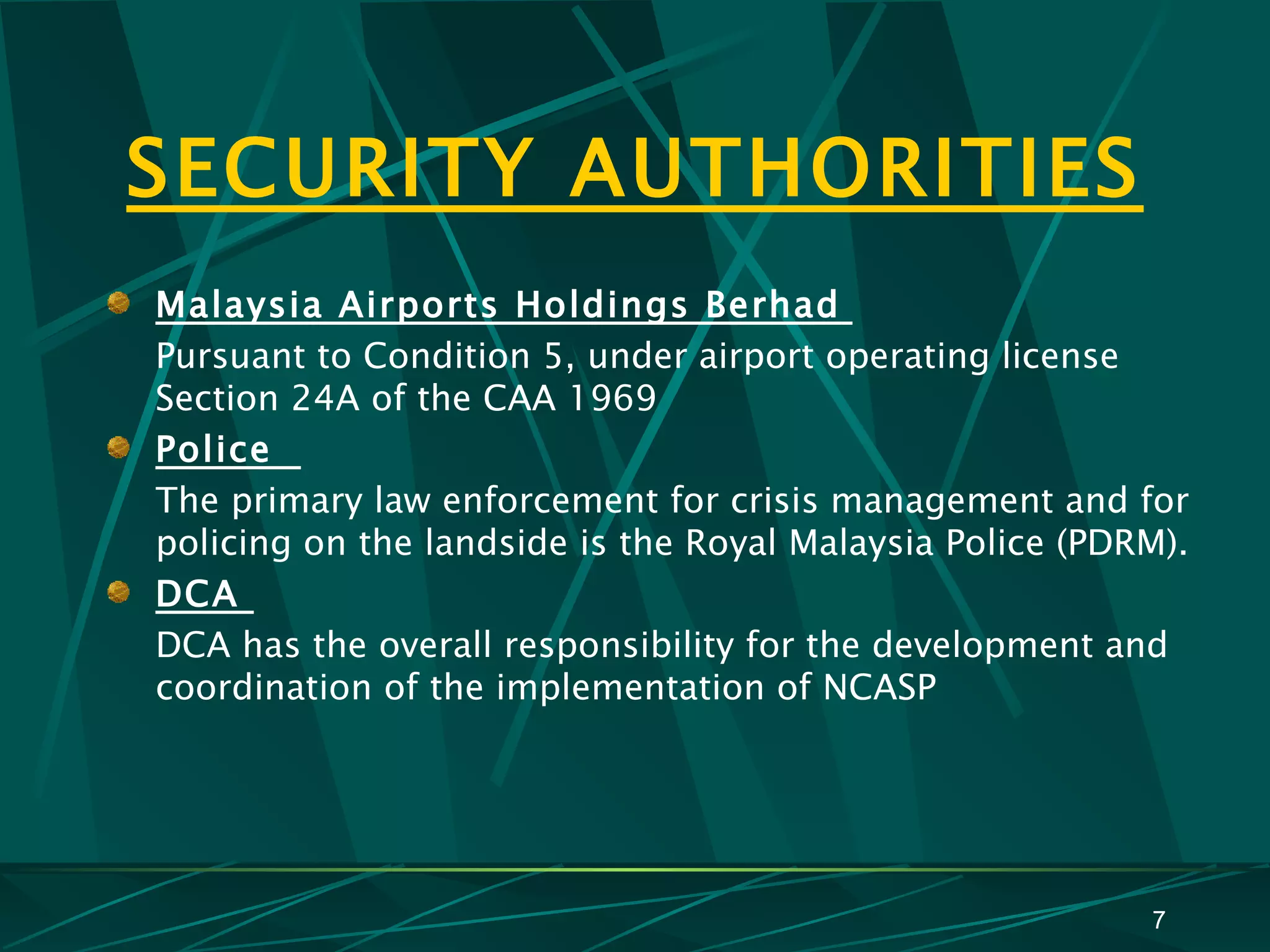 SECURITY AUTHORITIES

Malaysia Airports Holdings Berhad

Pursuant to Condition 5, under airport operating license Section 24A of the CAA 1969

Police

The primary law enforcement for crisis management and for policing on the landside is the Royal Malaysia Police (PDRM).

DCA

DCA has the overall responsibility for the development and coordination of the implementation of NCASP

7